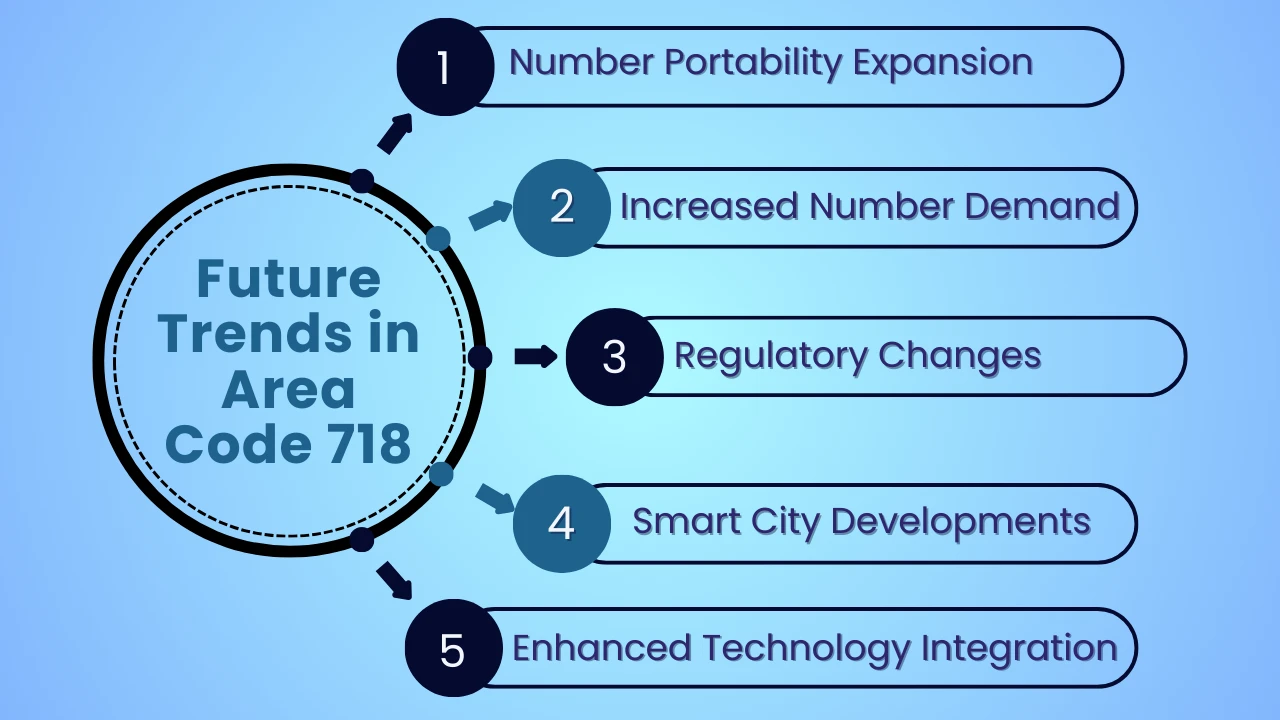 Future Trends in Area Code 718

1 Number Portability Expansion

2 Increased Number Demand

3 Regulatory Changes

4 Smart City Developments

5 Enhanced Technology Integration